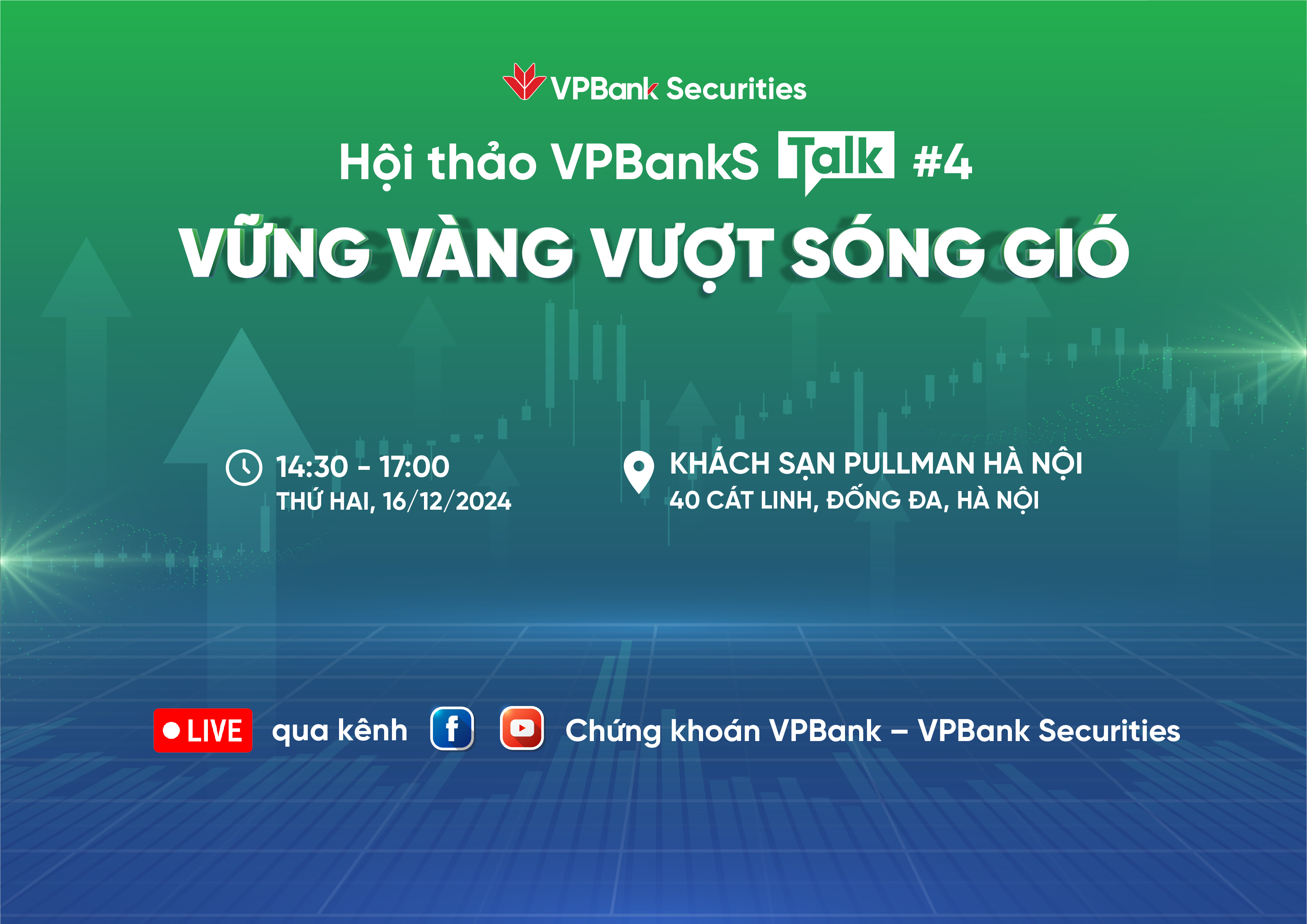 VPBank Securities

Hội thảo VPBankS Talk #4

VỮNG VÀNG VƯỢT SÓNG GIÓ

14:30 - 17:00
THỨ HAI, 16/12/2024

KHÁCH SẠN PULLMAN HÀ NỘI
40 CÁT LINH, ĐỐNG ĐA, HÀ NỘI

LIVE qua kênh f Chứng khoán VPBank – VPBank Securities